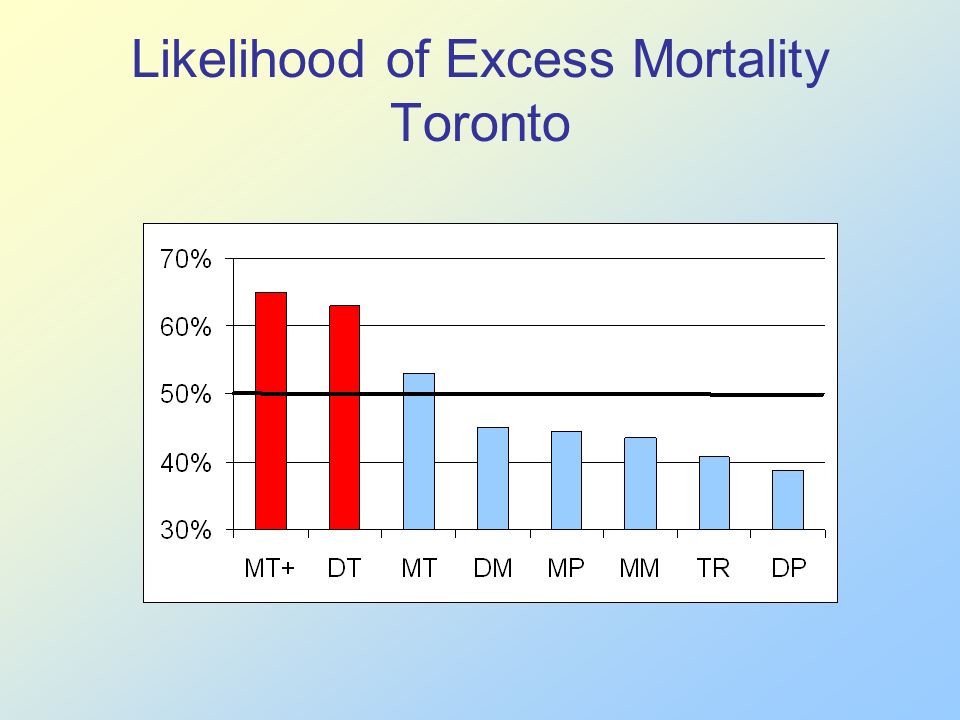 Likelihood of Excess Mortality
Toronto

70%
60%
50%
40%
30%

MT+
DT
MT
DM
MP
MM
TR
DP